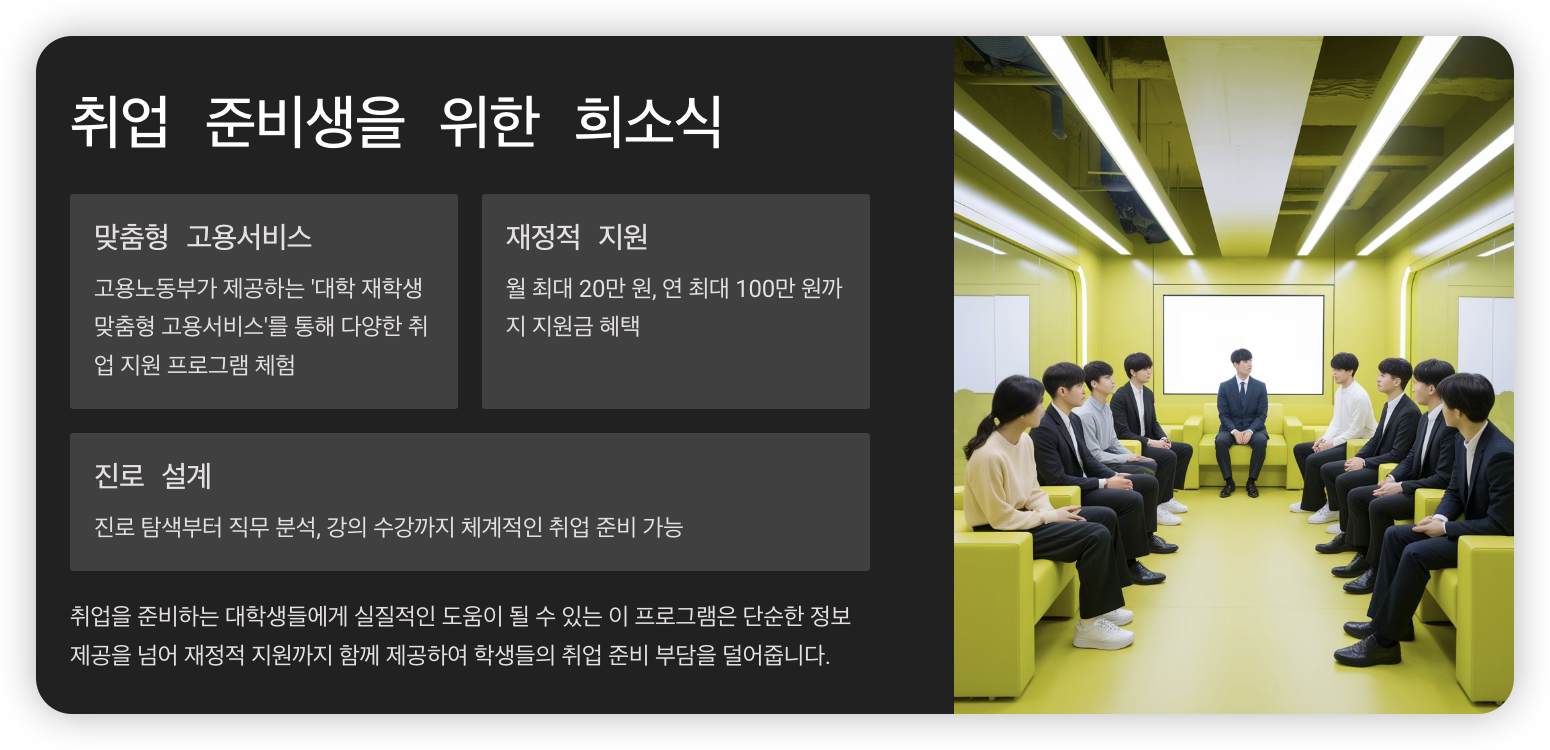 취업 준비생을 위한 희소식

맞춤형 고용서비스

고용노동부가 제공하는 '대학 재학생 맞춤형 고용서비스'를 통해 다양한 취업 지원 프로그램 체험

재정적 지원

월 최대 20만 원, 연 최대 100만 원까지 지원금 혜택

진로 설계

진로 탐색부터 직무 분석, 강의 수강까지 체계적인 취업 준비 가능

취업을 준비하는 대학생들에게 실질적인 도움이 될 수 있는 이 프로그램은 단순한 정보 제공을 넘어 재정적 지원까지 함께 제공하여 학생들의 취업 준비 부담을 덜어줍니다.